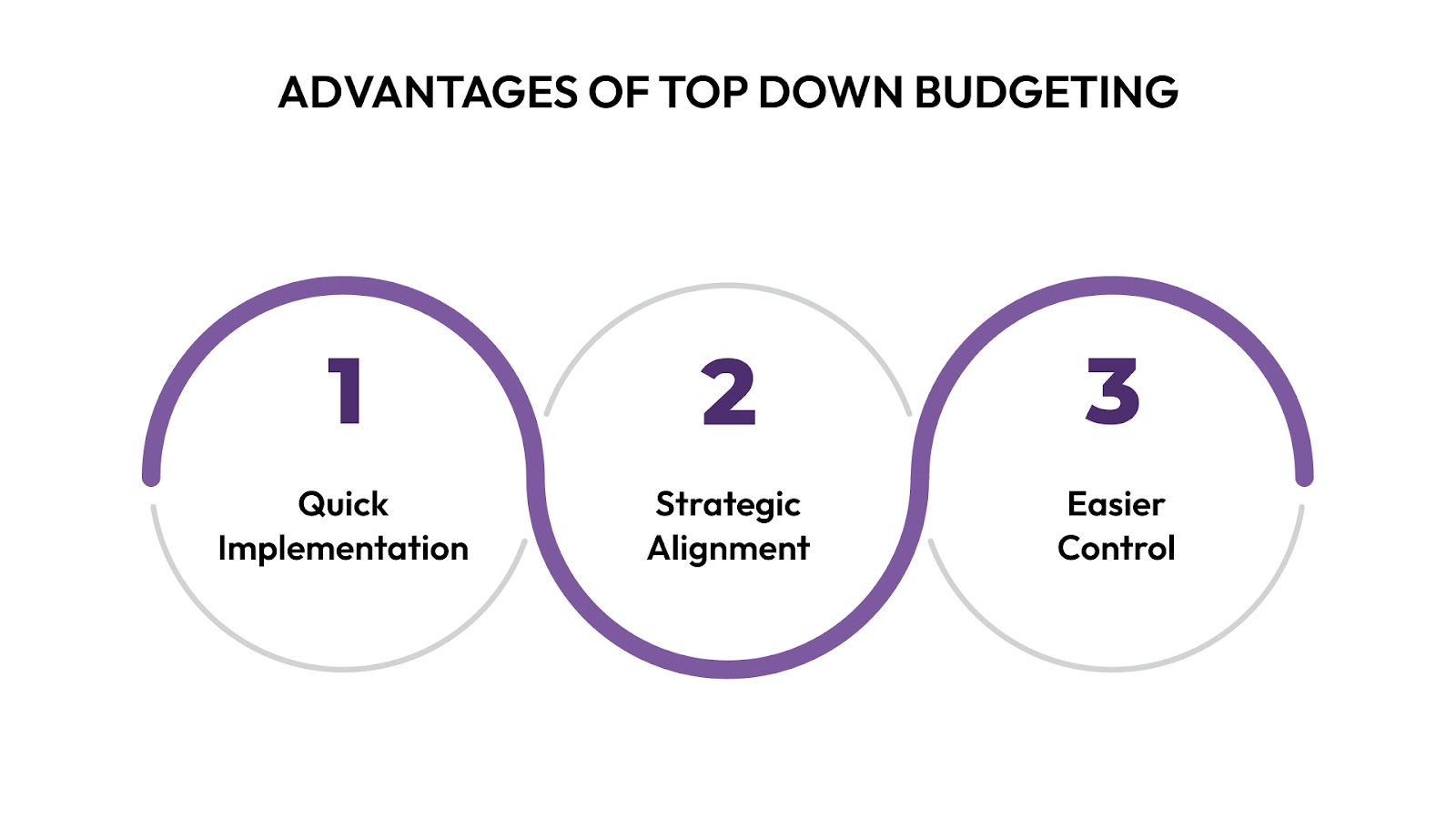 ADVANTAGES OF TOP DOWN BUDGETING

1
Quick Implementation

2
Strategic Alignment

3
Easier Control